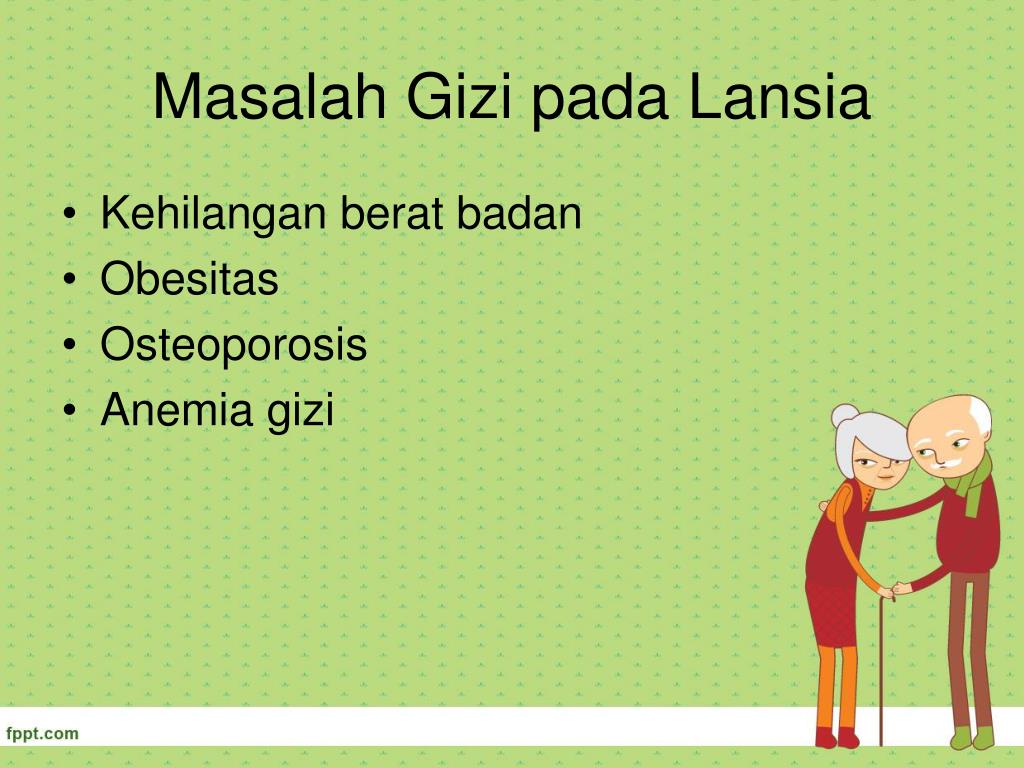 Masalah Gizi pada Lansia

• Kehilangan berat badan
• Obesitas
• Osteoporosis
• Anemia gizi

fppt.com